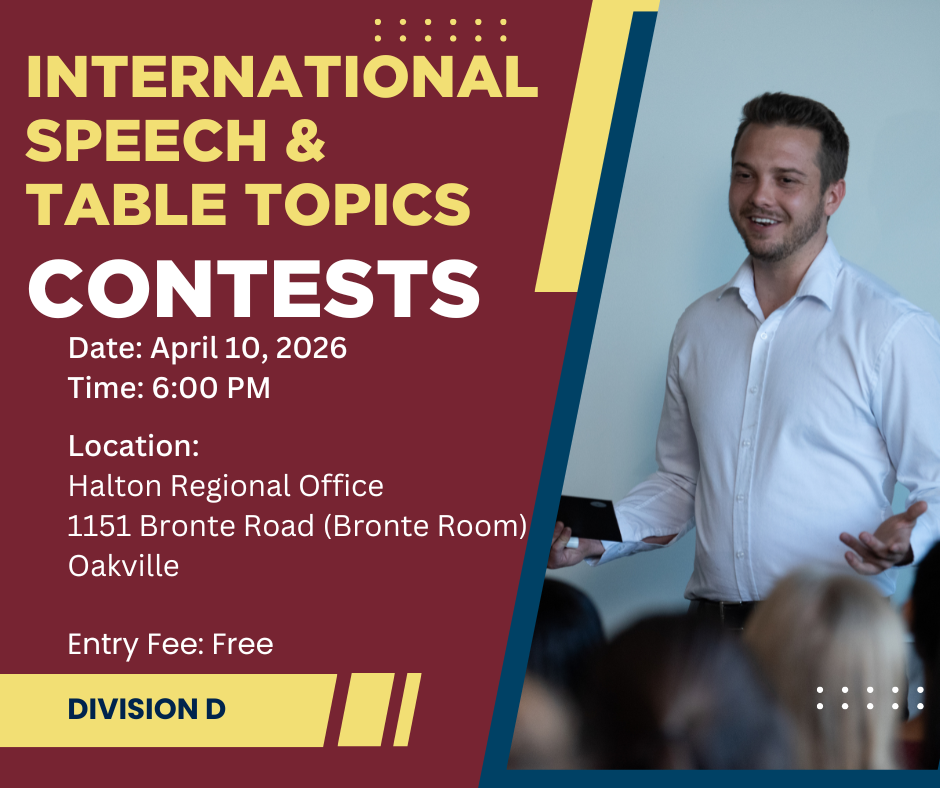 INTERNATIONAL SPEECH & TABLE TOPICS

CONTESTS

Date: April 10, 2026
Time: 6:00 PM

Location:
Halton Regional Office
1151 Bronte Road (Bronte Room)
Oakville

Entry Fee: Free

DIVISION D